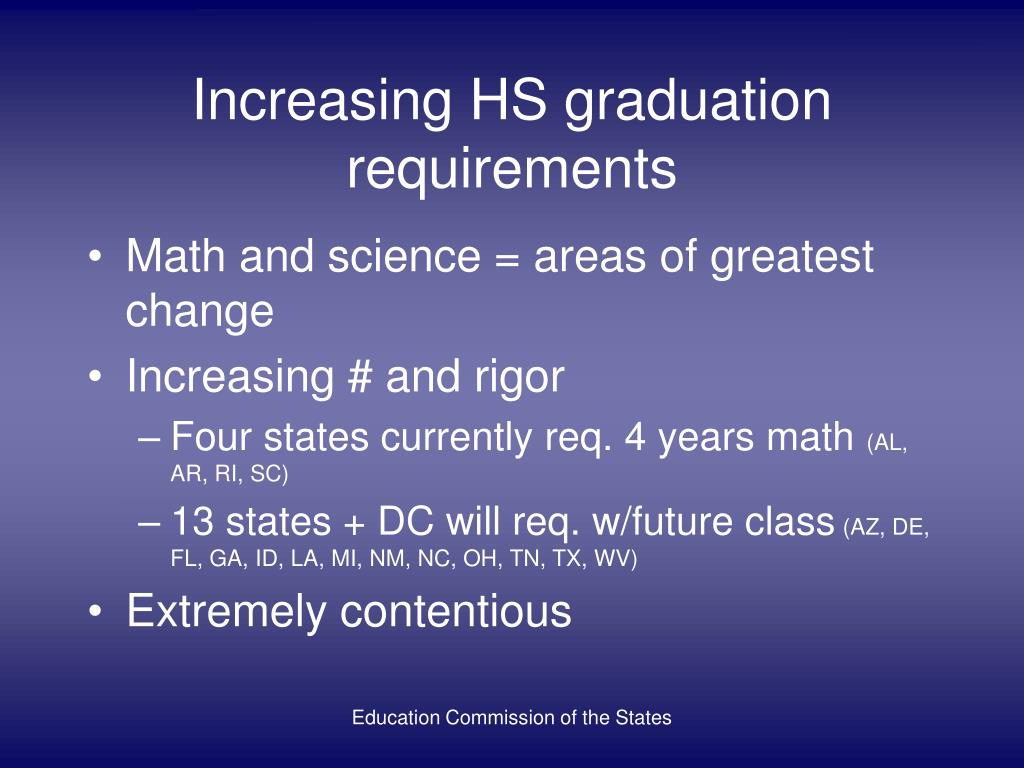 Increasing HS graduation requirements

• Math and science = areas of greatest change
• Increasing # and rigor
– Four states currently req. 4 years math (AL, AR, RI, SC)
– 13 states + DC will req. w/future class (AZ, DE, FL, GA, ID, LA, MI, NM, NC, OH, TN, TX, WV)
• Extremely contentious

Education Commission of the States